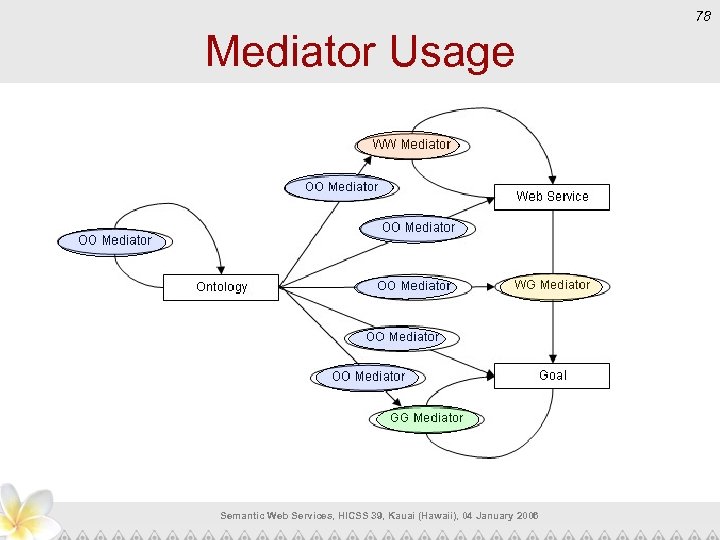 78

Mediator Usage

WW Mediator

OO Mediator

Web Service

OO Mediator

OO Mediator

Ontology

OO Mediator

WG Mediator

OO Mediator

OO Mediator

Goal

GG Mediator

Semantic Web Services, HICSS 39, Kauai (Hawaii), 04 January 2006